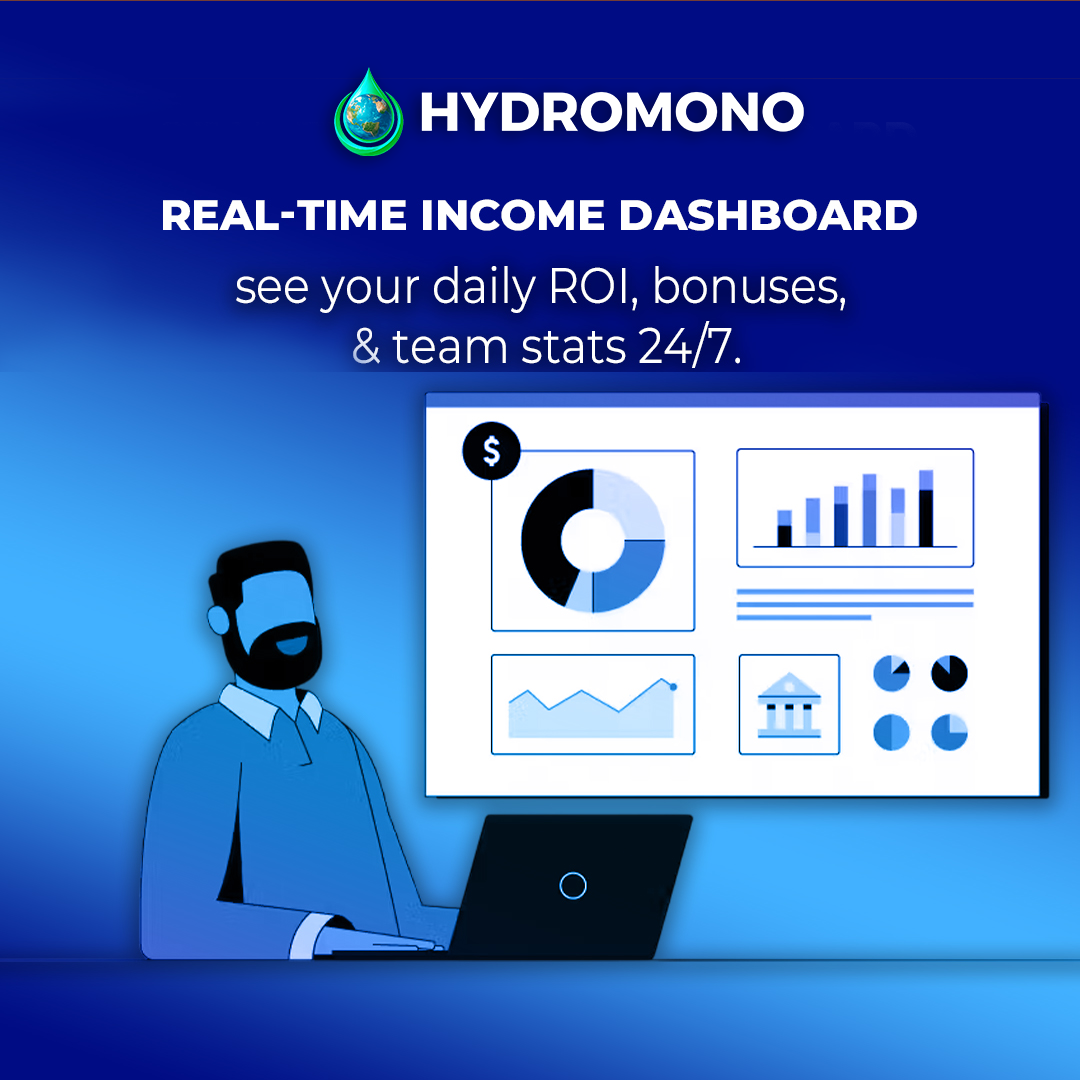 HYDROMONO

REAL-TIME INCOME DASHBOARD

see your daily ROI, bonuses, & team stats 24/7.

$